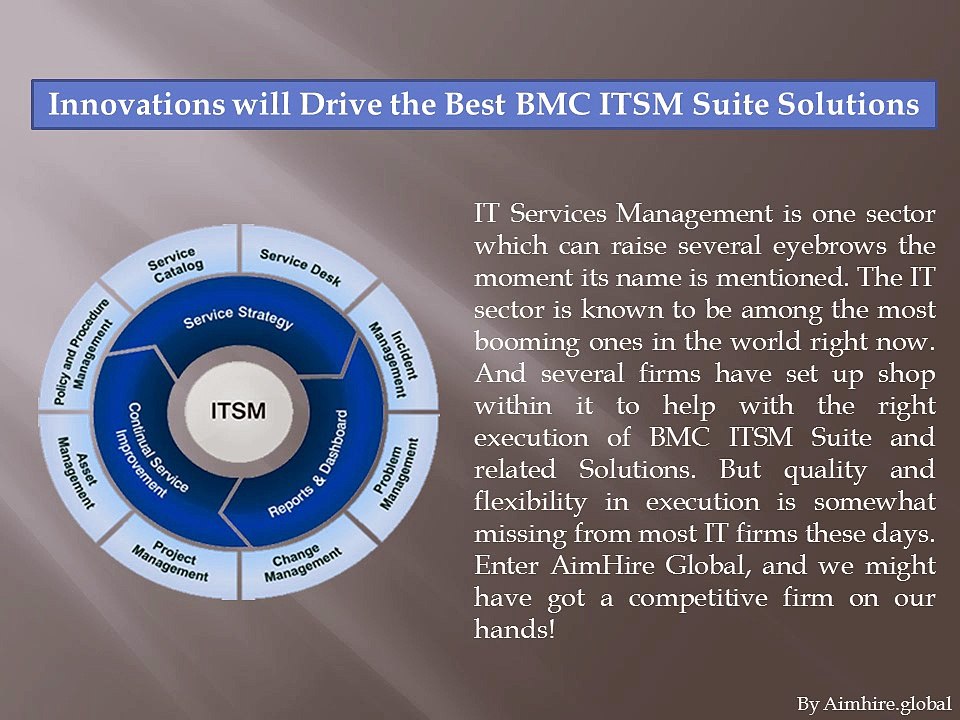 Innovations will Drive the Best BMC ITSM Suite Solutions

Service Catalog
Service Desk
Incident Management
Problem Management
Change Management
Project Management
Asset Management
Policy and Procedure Management
Service Strategy
Reports & Dashboard
Continual Service Improvement
ITSM

IT Services Management is one sector which can raise several eyebrows the moment its name is mentioned. The IT sector is known to be among the most booming ones in the world right now. And several firms have set up shop within it to help with the right execution of BMC ITSM Suite and related Solutions. But quality and flexibility in execution is somewhat missing from most IT firms these days. Enter AimHire Global, and we might have got a competitive firm on our hands!

By Aimhire.global